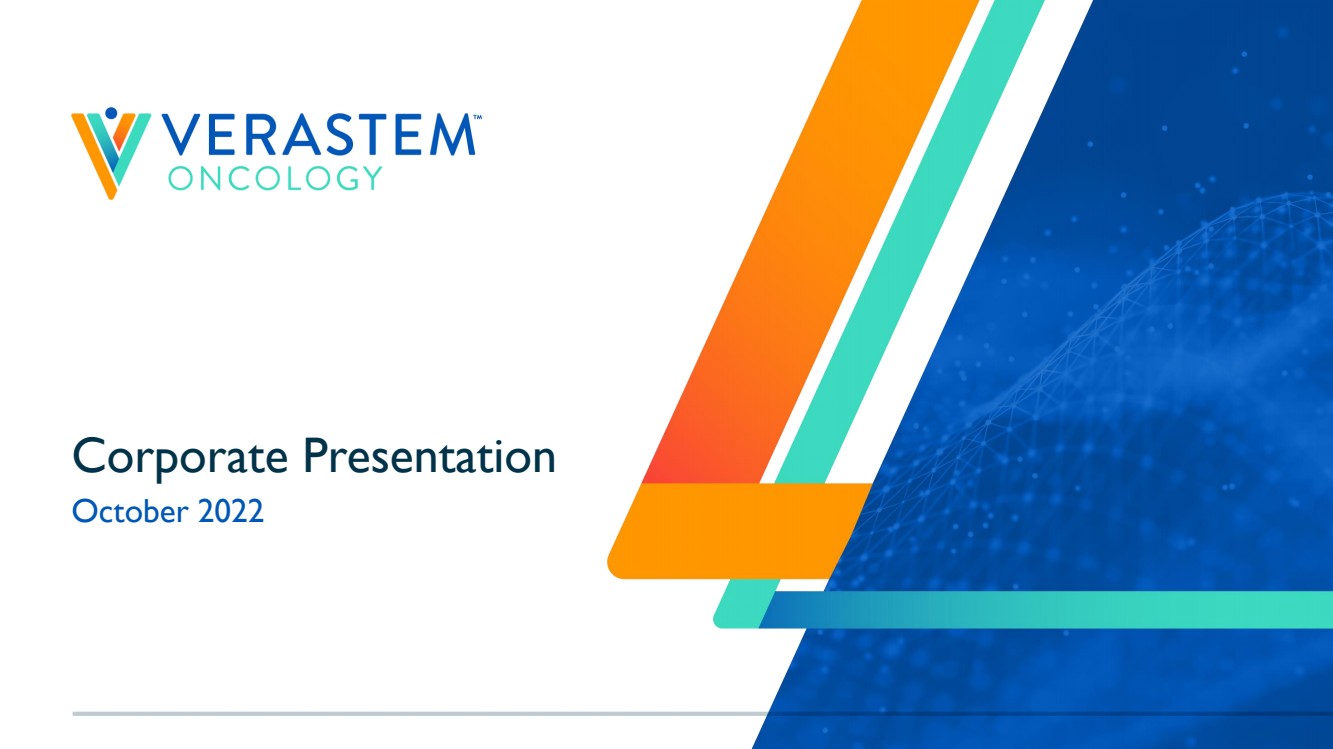 VERASTEM™
ONCOLOGY

Corporate Presentation
October 2022